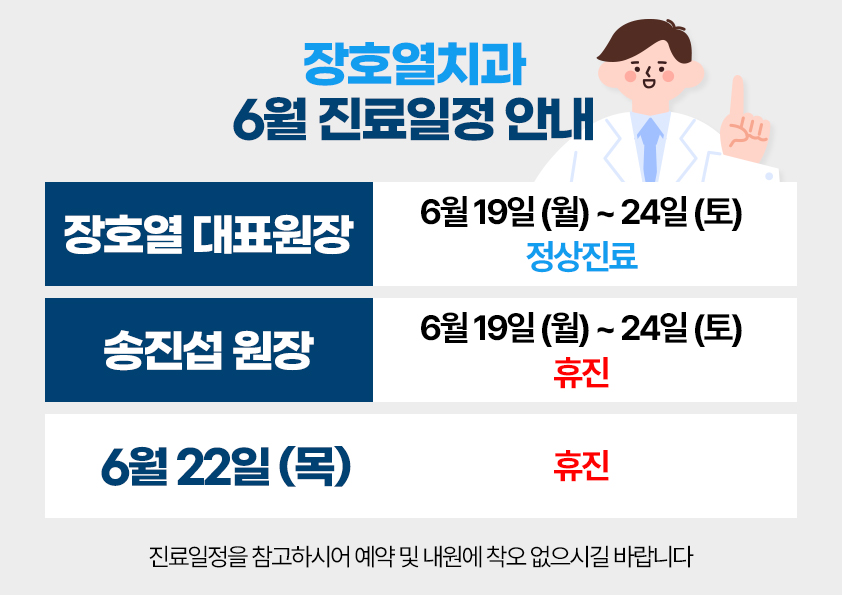 장호열치과
6월 진료일정 안내

| 장호열 대표원장 | 6월 19일 (월) ~ 24일 (토) 정상진료 |
|---|---|
| 송진섭 원장 | 6월 19일 (월) ~ 24일 (토) 휴진 |
| 6월 22일 (목) | 휴진 |

진료일정을 참고하시어 예약 및 내원에 착오 없으시길 바랍니다